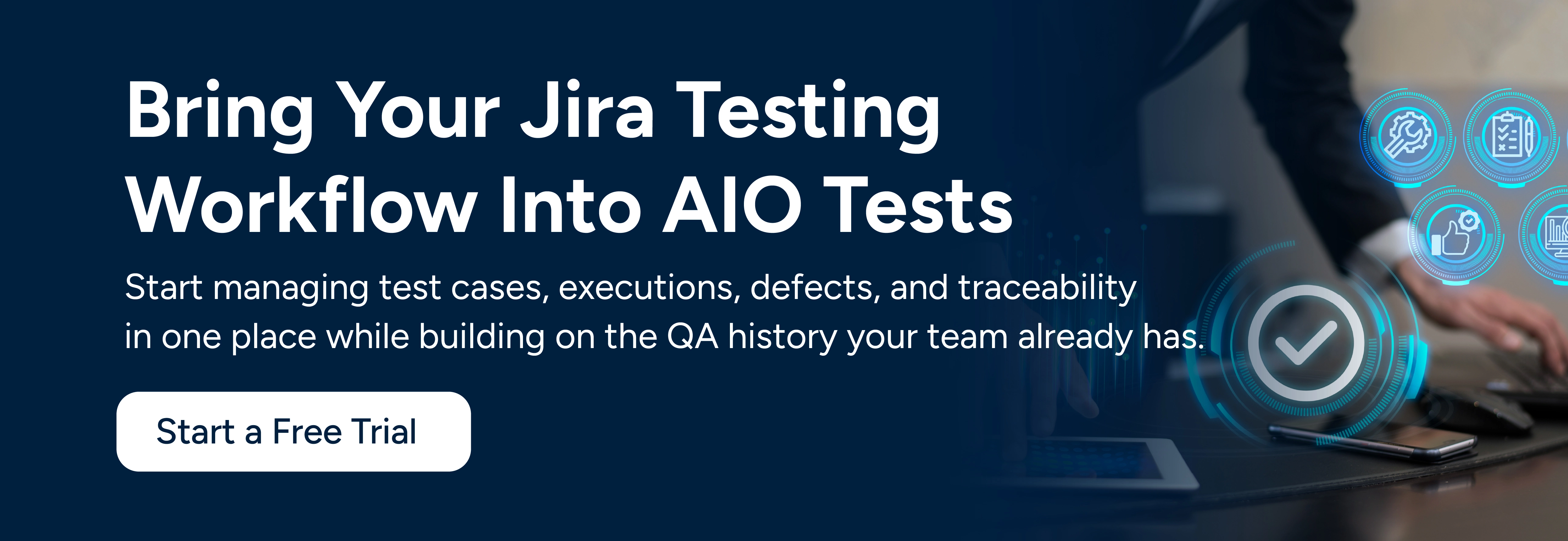 Bring Your Jira Testing Workflow Into AIO Tests

Start managing test cases, executions, defects, and traceability in one place while building on the QA history your team already has.

Start a Free Trial